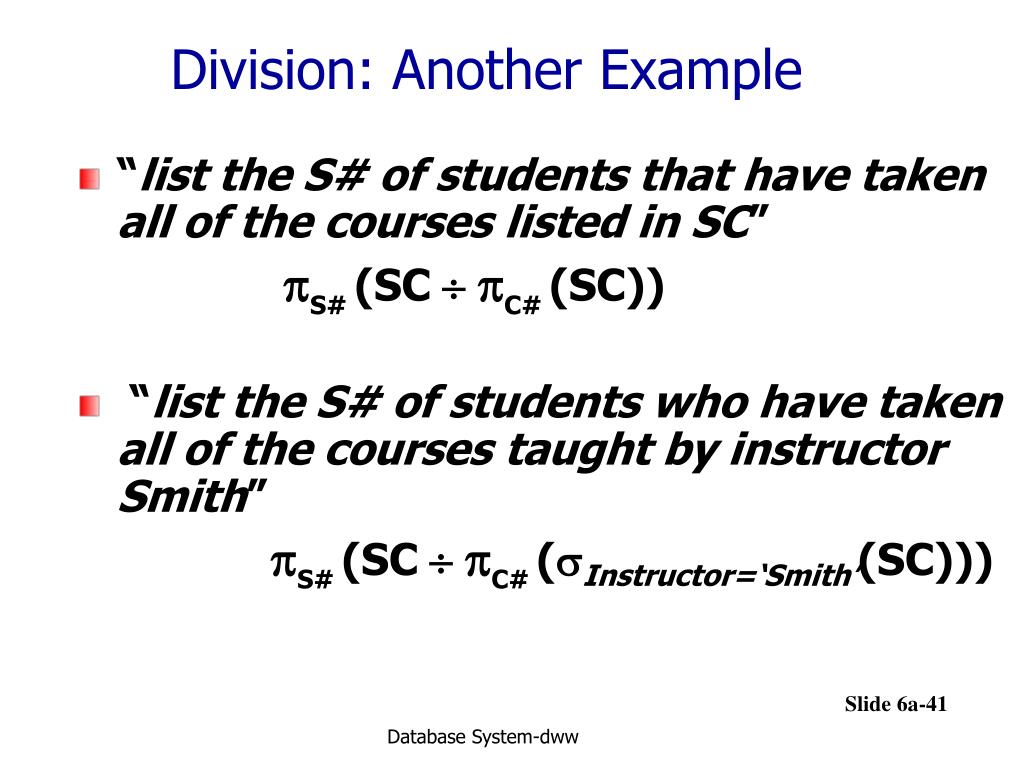 Division: Another Example

“list the S# of students that have taken all of the courses listed in SC"

$\pi_{S\#}(SC \div \pi_{C\#}(SC))$

“list the S# of students who have taken all of the courses taught by instructor Smith"

$\pi_{S\#}(SC \div \pi_{C\#}(\sigma_{Instructor='Smith'}(SC)))$

Slide 6a-41

Database System-dww